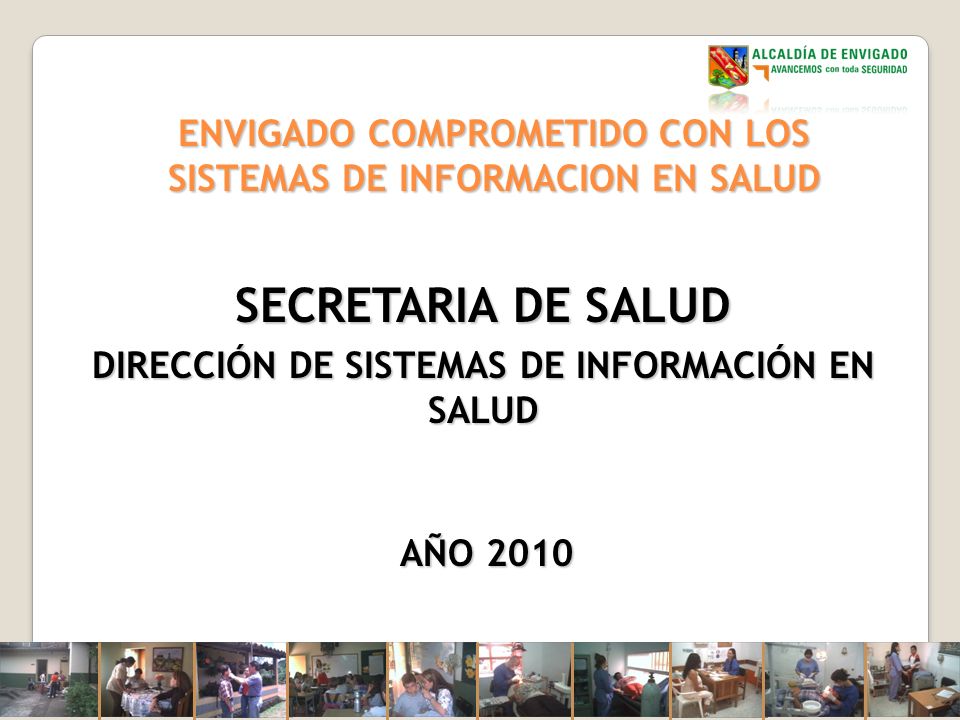 ALCALDÍA DE ENVIGADO
AVANCEMOS con toda SEGURIDAD

ENVIGADO COMPROMETIDO CON LOS SISTEMAS DE INFORMACION EN SALUD

SECRETARIA DE SALUD

DIRECCIÓN DE SISTEMAS DE INFORMACIÓN EN SALUD

AÑO 2010